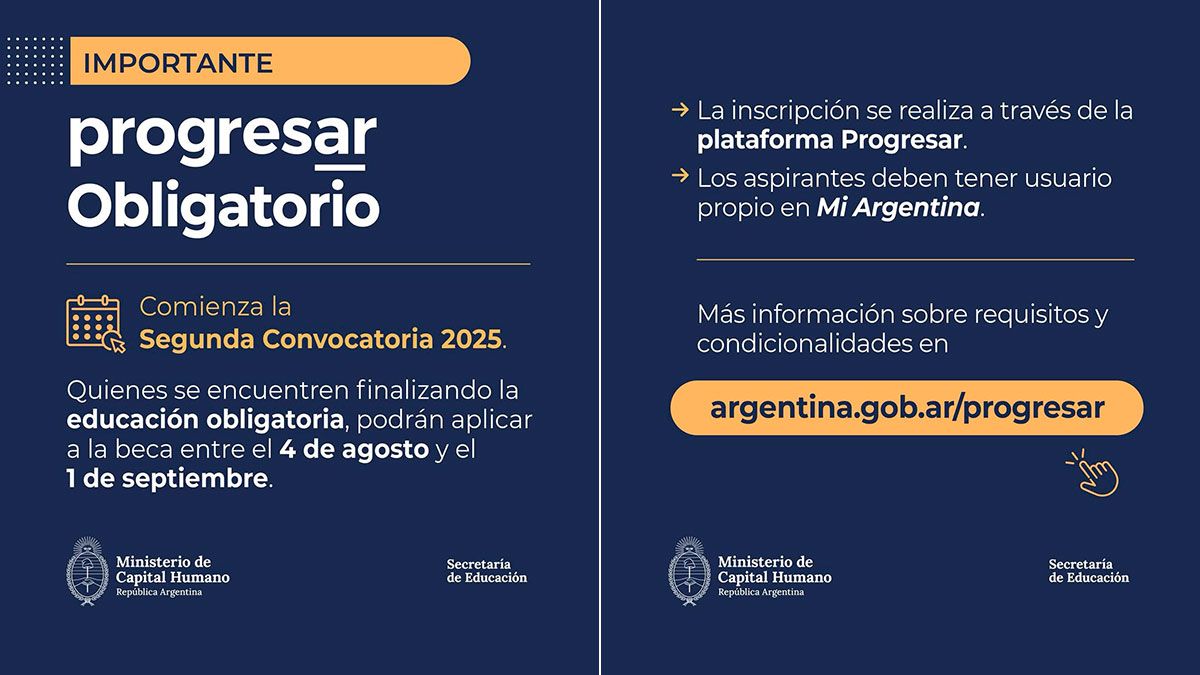 IMPORTANTE

progresar
Obligatorio

Comienza la
Segunda Convocatoria 2025.

Quienes se encuentren finalizando la educación obligatoria, podrán aplicar a la beca entre el 4 de agosto y el 1 de septiembre.

Ministerio de
Capital Humano
República Argentina

Secretaría
de Educación

→ La inscripción se realiza a través de la plataforma Progresar.

→ Los aspirantes deben tener usuario propio en Mi Argentina.

Más información sobre requisitos y condicionalidades en

argentina.gob.ar/progresar

Ministerio de
Capital Humano
República Argentina

Secretaría
de Educación